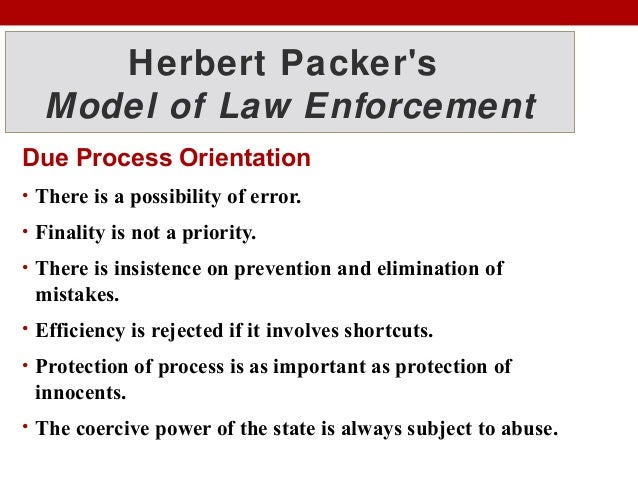 Herbert Packer's
Model of Law Enforcement

Due Process Orientation

• There is a possibility of error.

• Finality is not a priority.

• There is insistence on prevention and elimination of mistakes.

• Efficiency is rejected if it involves shortcuts.

• Protection of process is as important as protection of innocents.

• The coercive power of the state is always subject to abuse.